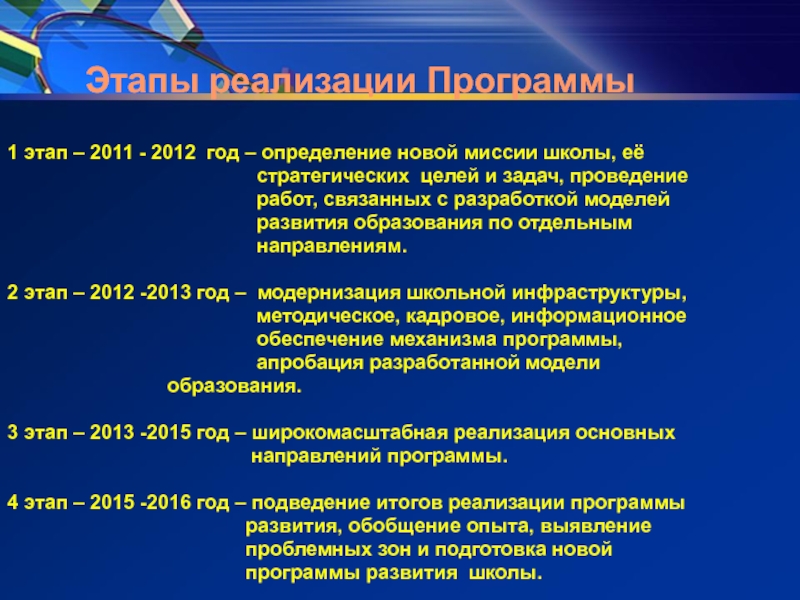 Этапы реализации Программы

1 этап – 2011 - 2012 год – определение новой миссии школы, её стратегических целей и задач, проведение работ, связанных с разработкой моделей развития образования по отдельным направлениям.

2 этап – 2012 -2013 год – модернизация школьной инфраструктуры, методическое, кадровое, информационное обеспечение механизма программы, апробация разработанной модели образования.

3 этап – 2013 -2015 год – широкомасштабная реализация основных направлений программы.

4 этап – 2015 -2016 год – подведение итогов реализации программы развития, обобщение опыта, выявление проблемных зон и подготовка новой программы развития школы.